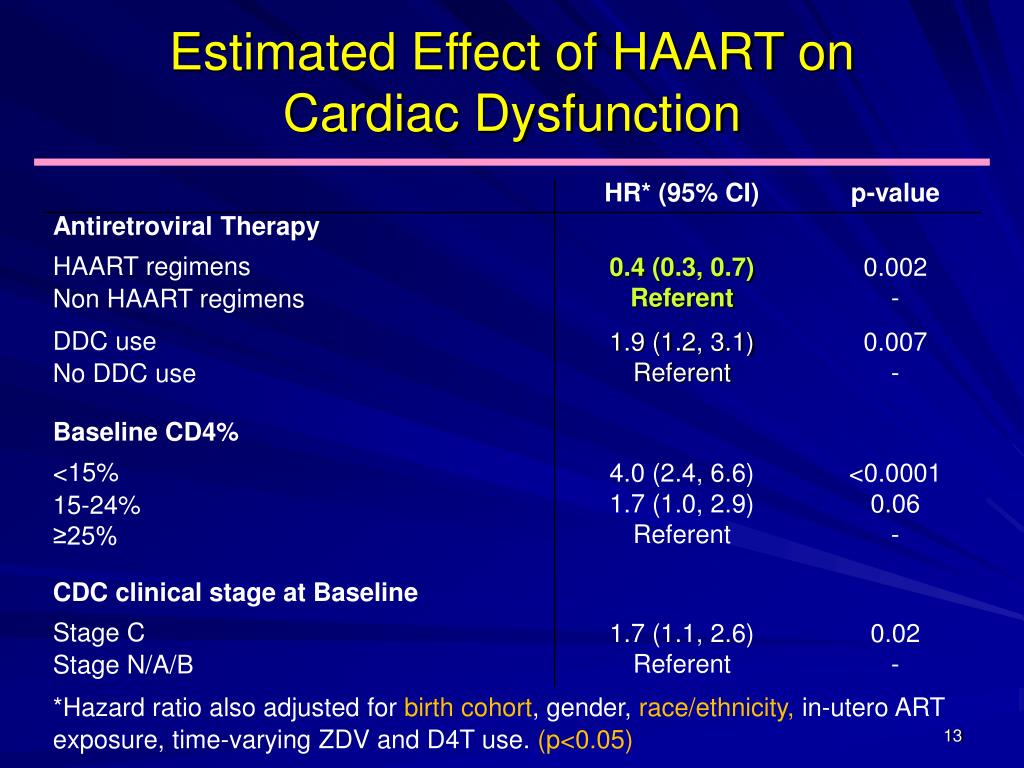 Estimated Effect of HAART on Cardiac Dysfunction

| | HR* (95% CI) | p-value |
|---|---|---|
| **Antiretroviral Therapy** | | |
| HAART regimens | 0.4 (0.3, 0.7) | 0.002 |
| Non HAART regimens | Referent | - |
| DDC use | 1.9 (1.2, 3.1) | 0.007 |
| No DDC use | Referent | - |
| **Baseline CD4%** | | |
| <15% | 4.0 (2.4, 6.6) | <0.0001 |
| 15-24% | 1.7 (1.0, 2.9) | 0.06 |
| ≥25% | Referent | - |
| **CDC clinical stage at Baseline** | | |
| Stage C | 1.7 (1.1, 2.6) | 0.02 |
| Stage N/A/B | Referent | - |

*Hazard ratio also adjusted for birth cohort, gender, race/ethnicity, in-utero ART exposure, time-varying ZDV and D4T use. (p<0.05)

13